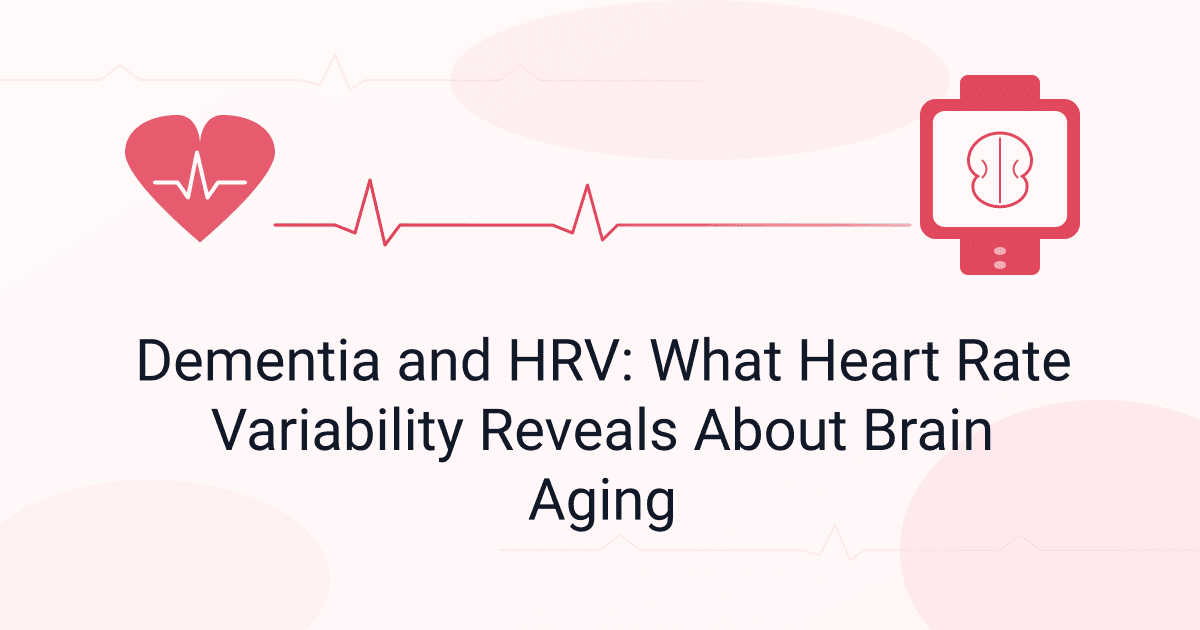 Dementia and HRV: What Heart Rate Variability Reveals About Brain Aging